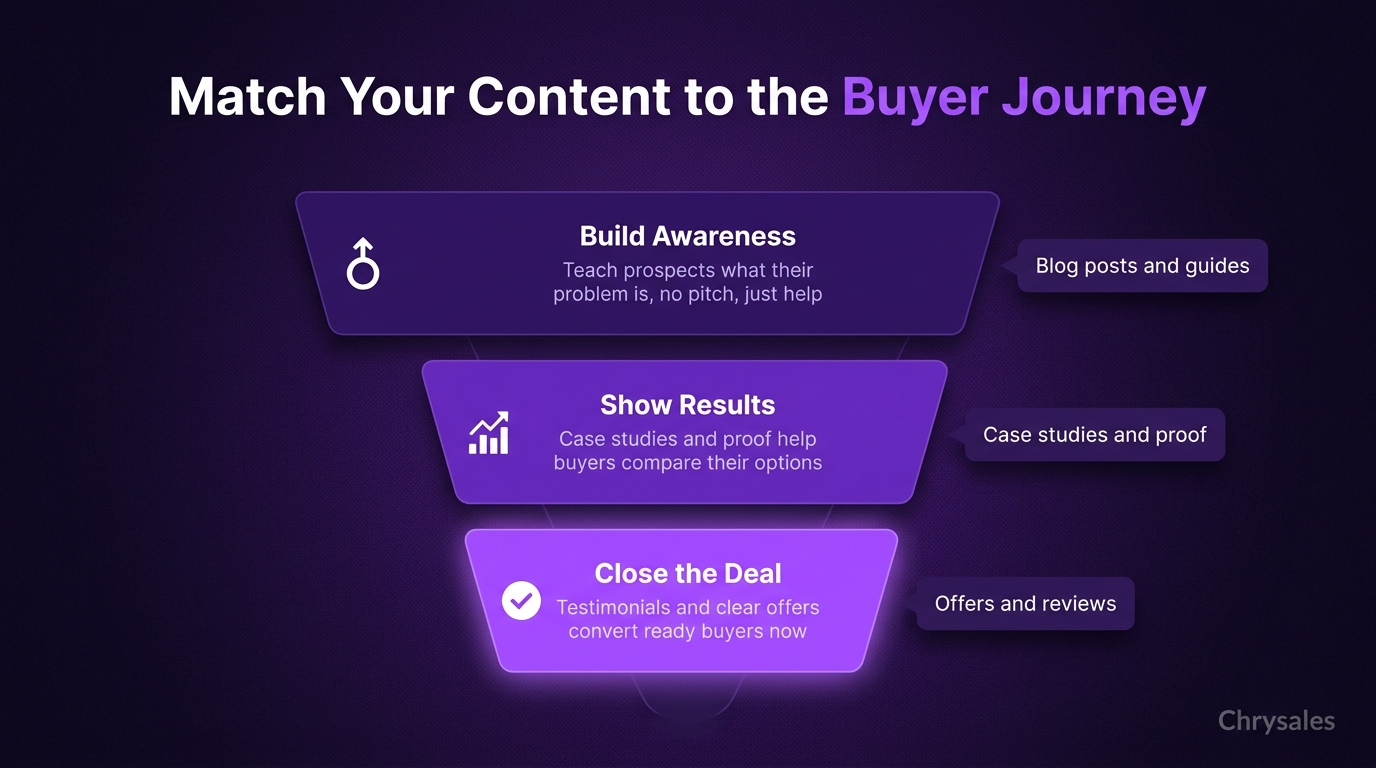 Match Your Content to the Buyer Journey

Build Awareness
Teach prospects what their problem is, no pitch, just help

Blog posts and guides

Show Results
Case studies and proof help buyers compare their options

Case studies and proof

Close the Deal
Testimonials and clear offers convert ready buyers now

Offers and reviews

Chrysales